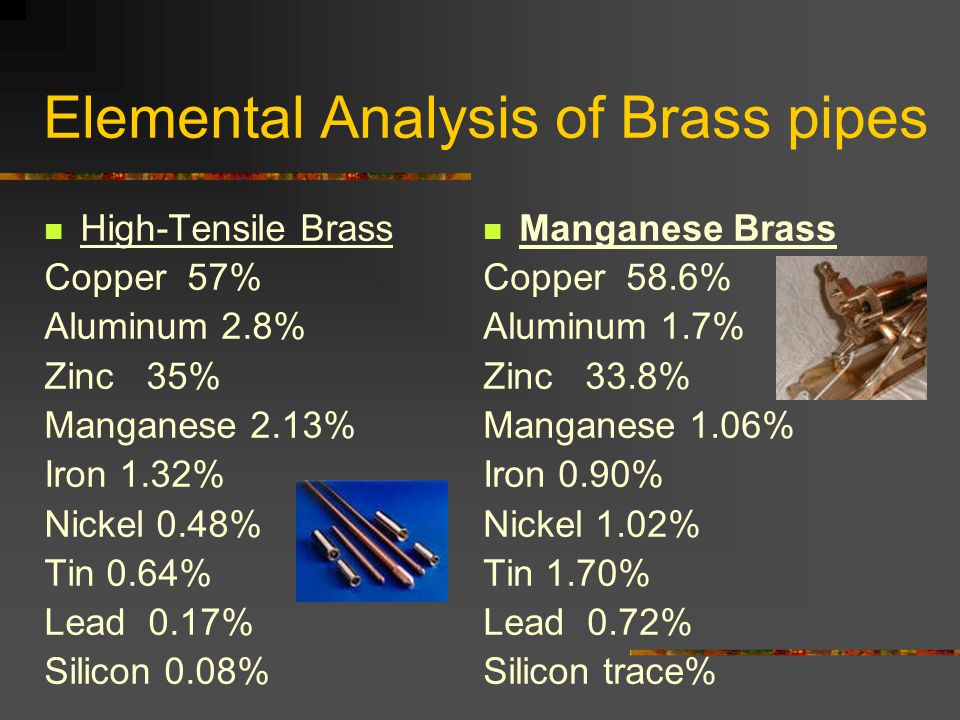 Elemental Analysis of Brass pipes

High-Tensile Brass
Copper 57%
Aluminum 2.8%
Zinc 35%
Manganese 2.13%
Iron 1.32%
Nickel 0.48%
Tin 0.64%
Lead 0.17%
Silicon 0.08%

Manganese Brass
Copper 58.6%
Aluminum 1.7%
Zinc 33.8%
Manganese 1.06%
Iron 0.90%
Nickel 1.02%
Tin 1.70%
Lead 0.72%
Silicon trace%